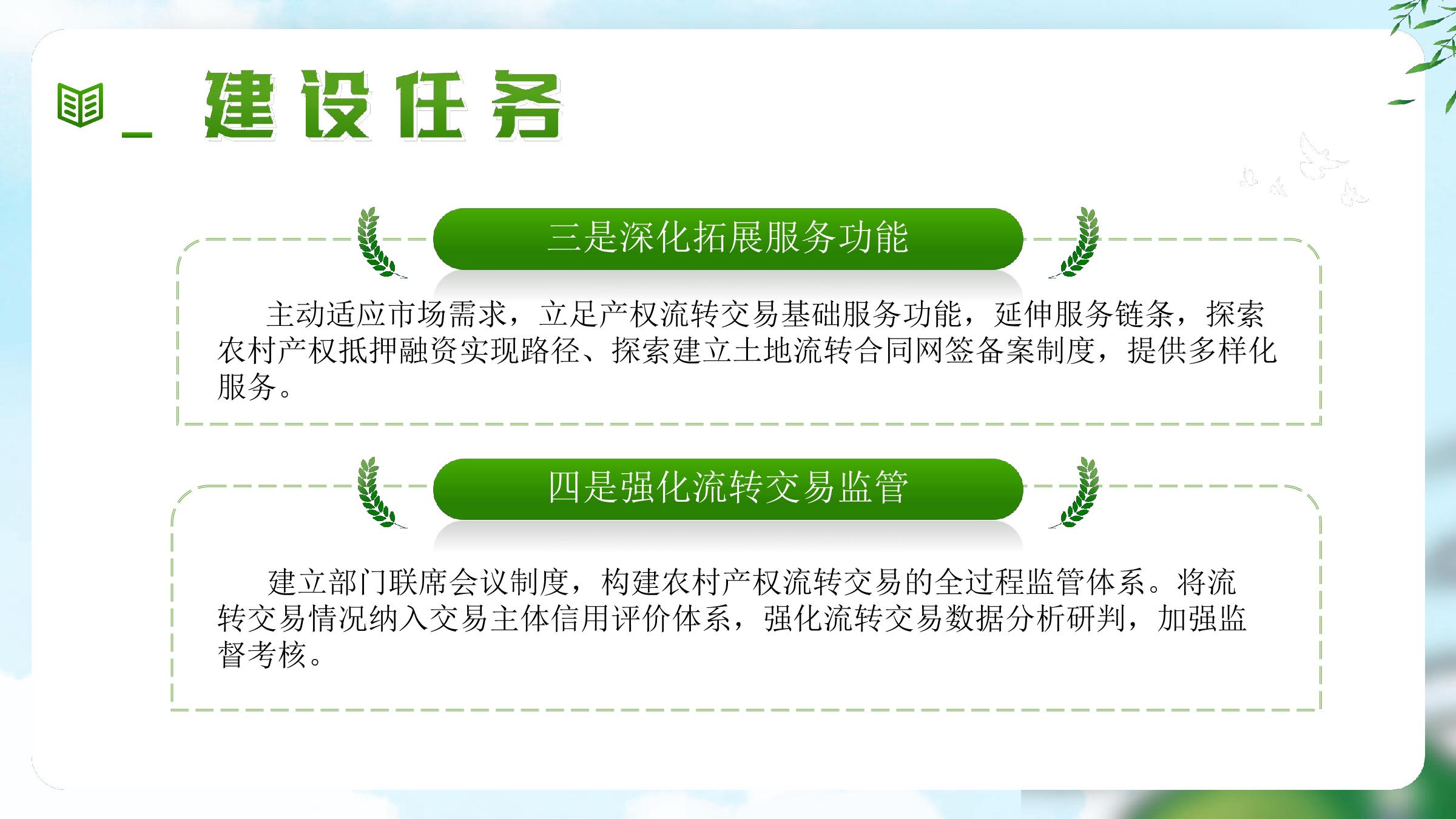 建设任务

三是深化拓展服务功能

主动适应市场需求，立足产权流转交易基础服务功能，延伸服务链条，探索农村产权抵押融资实现路径、探索建立土地流转合同网签备案制度，提供多样化服务。

四是强化流转交易监管

建立部门联席会议制度，构建农村产权流转交易的全过程监管体系。将流转交易情况纳入交易主体信用评价体系，强化流转交易数据分析研判，加强监督考核。